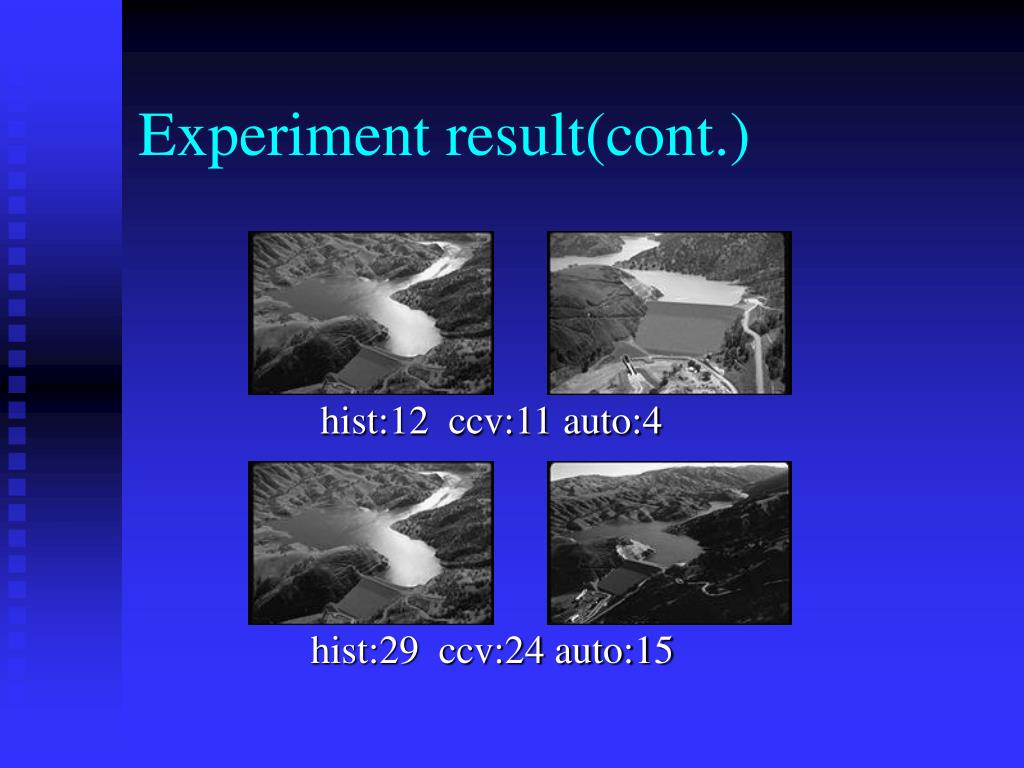 Experiment result(cont.)

hist:12 ccv:11 auto:4

hist:29 ccv:24 auto:15